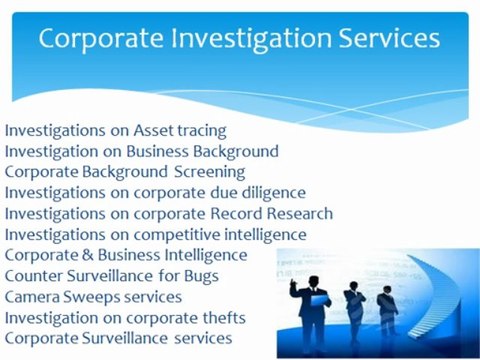 Corporate Investigation Services

Investigations on Asset tracing
Investigation on Business Background
Corporate Background Screening
Investigations on corporate due diligence
Investigations on corporate Record Research
Investigations on competitive intelligence
Corporate & Business Intelligence
Counter Surveillance for Bugs
Camera Sweeps services
Investigation on corporate thefts
Corporate Surveillance services